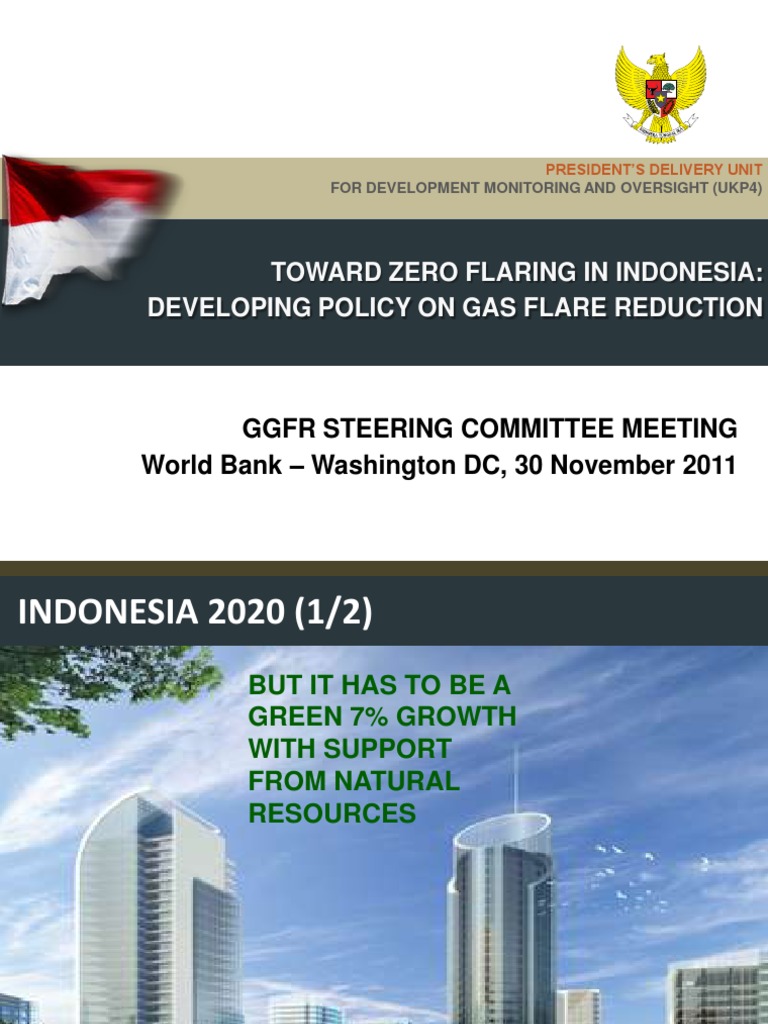 PRESIDENT'S DELIVERY UNIT
FOR DEVELOPMENT MONITORING AND OVERSIGHT (UKP4)

TOWARD ZERO FLARING IN INDONESIA:
DEVELOPING POLICY ON GAS FLARE REDUCTION

GGFR STEERING COMMITTEE MEETING
World Bank – Washington DC, 30 November 2011

INDONESIA 2020 (1/2)

BUT IT HAS TO BE A GREEN 7% GROWTH WITH SUPPORT FROM NATURAL RESOURCES